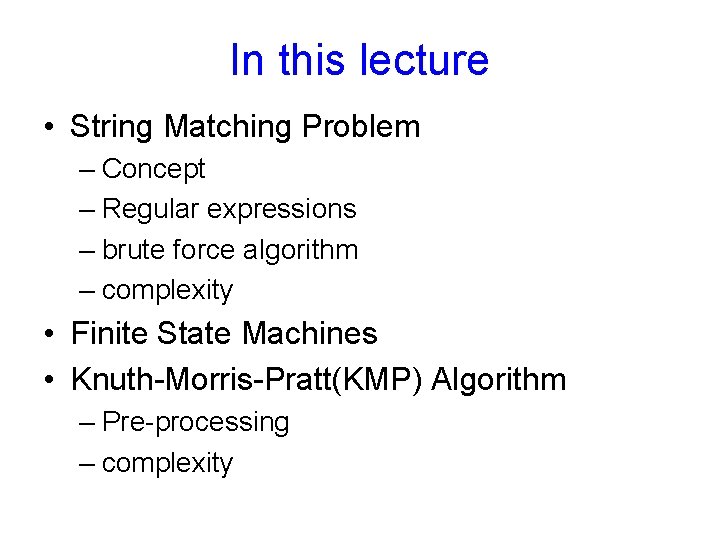 In this lecture

• String Matching Problem
– Concept
– Regular expressions
– brute force algorithm
– complexity
• Finite State Machines
• Knuth-Morris-Pratt(KMP) Algorithm
– Pre-processing
– complexity